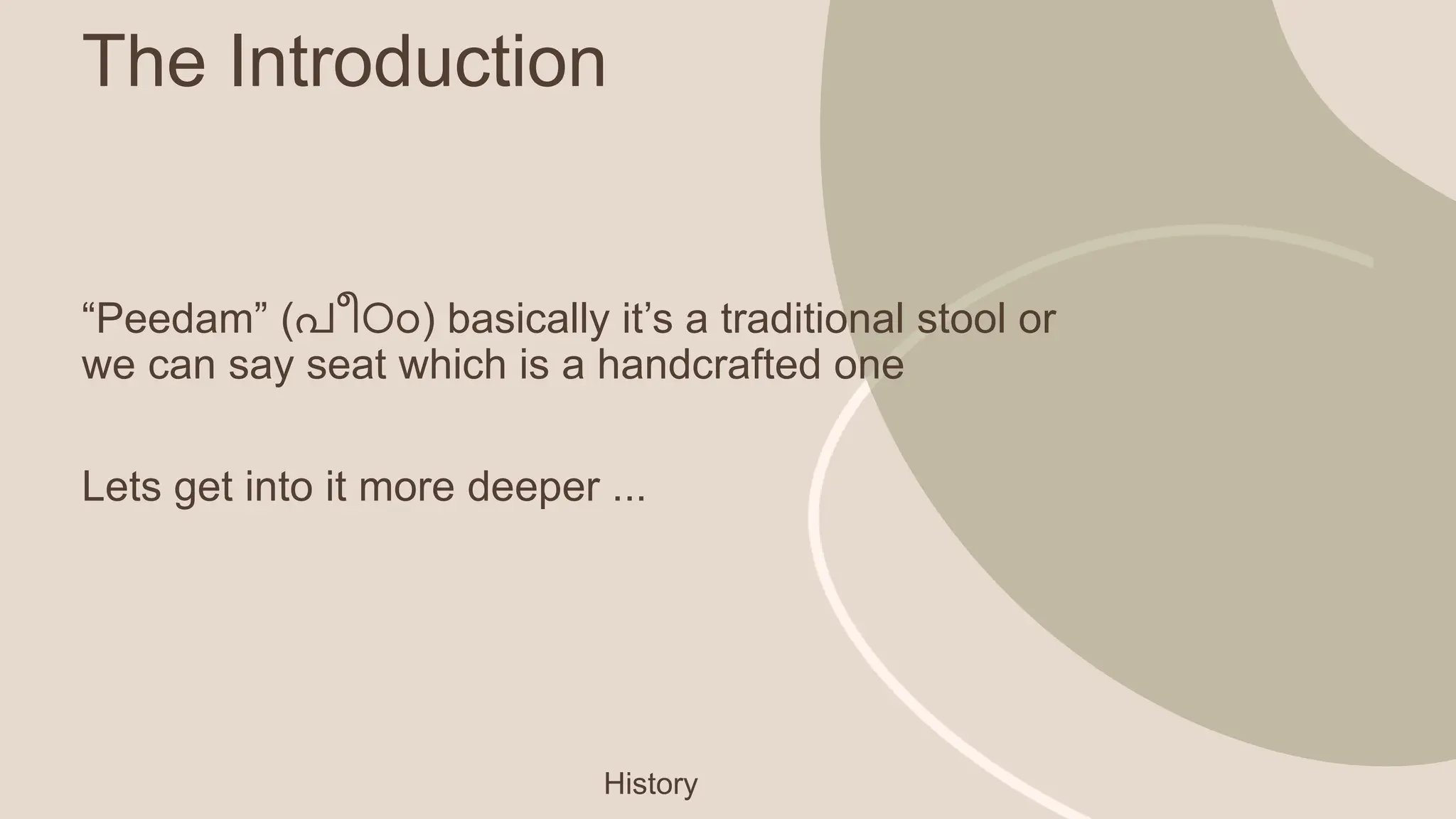 The Introduction

“Peedam” (പീഠം) basically it’s a traditional stool or we can say seat which is a handcrafted one

Lets get into it more deeper ...

History